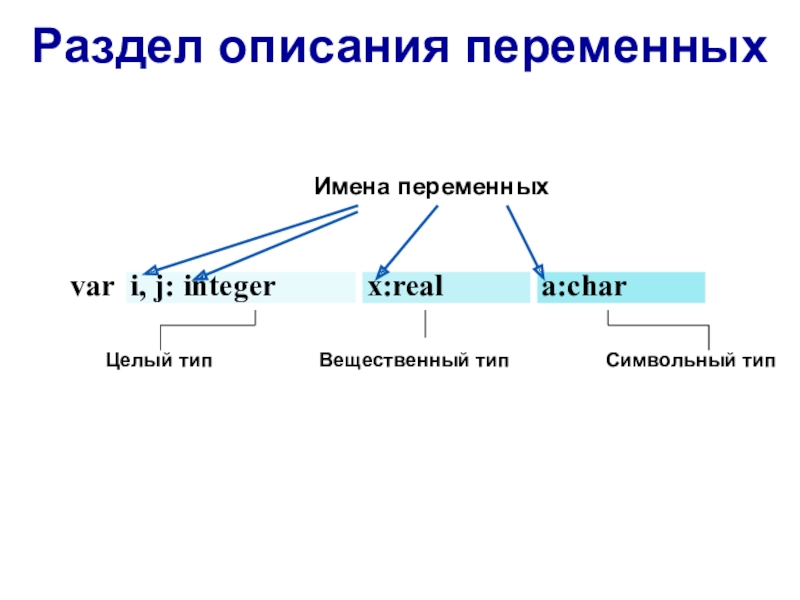 Раздел описания переменных

Имена переменных

var i, j: integer x:real a:char

Целый тип Вещественный тип Символьный тип